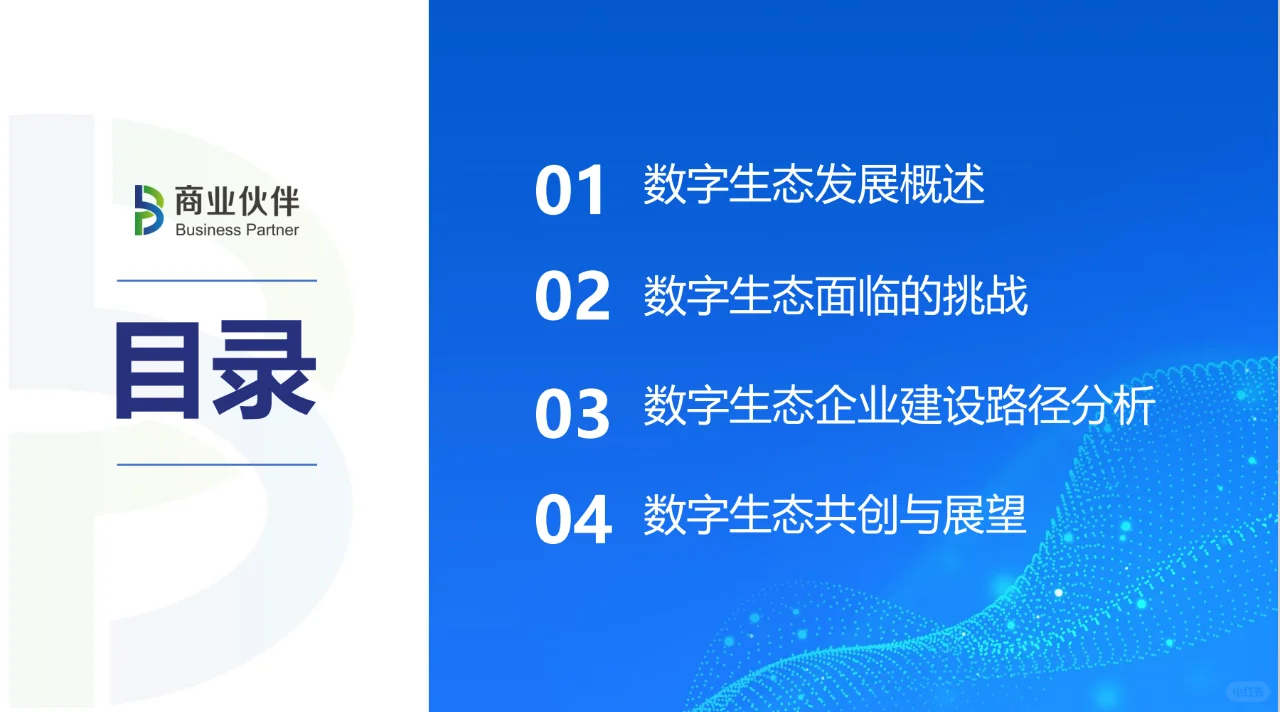 商业伙伴
Business Partner

目录

01 数字生态发展概述

02 数字生态面临的挑战

03 数字生态企业建设路径分析

04 数字生态共创与展望

小红书